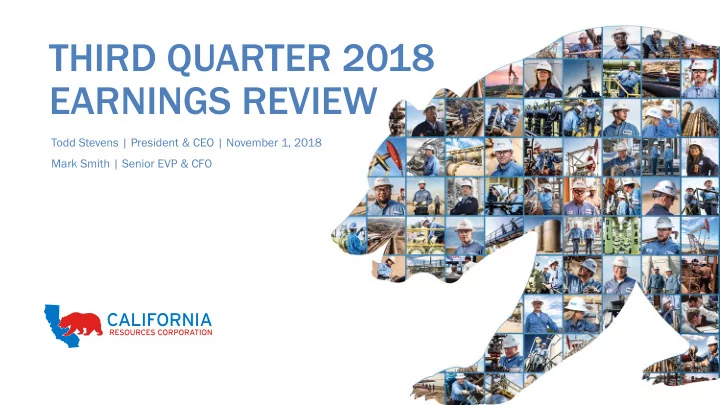 THIRD QUARTER 2018 EARNINGS REVIEW

Todd Stevens | President & CEO | November 1, 2018

Mark Smith | Senior EVP & CFO

CALIFORNIA
RESOURCES CORPORATION